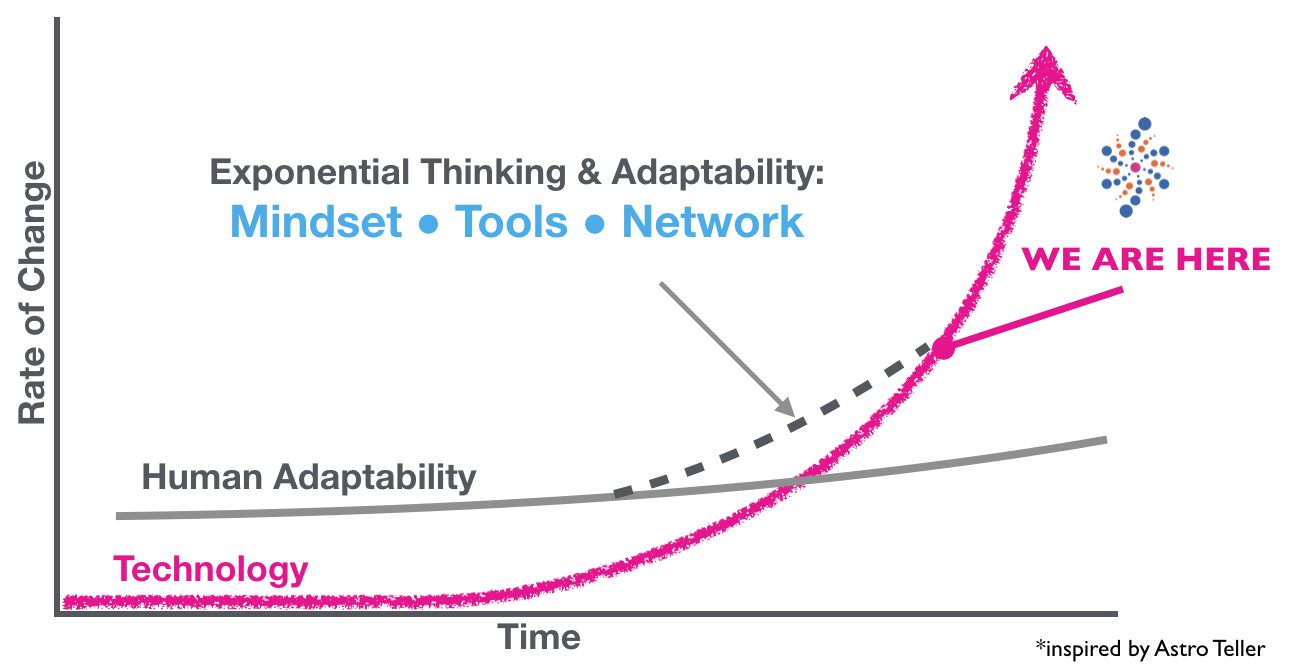 Rate of Change

Exponential Thinking & Adaptability:
Mindset • Tools • Network

WE ARE HERE

Human Adaptability

Technology

Time

*inspired by Astro Teller